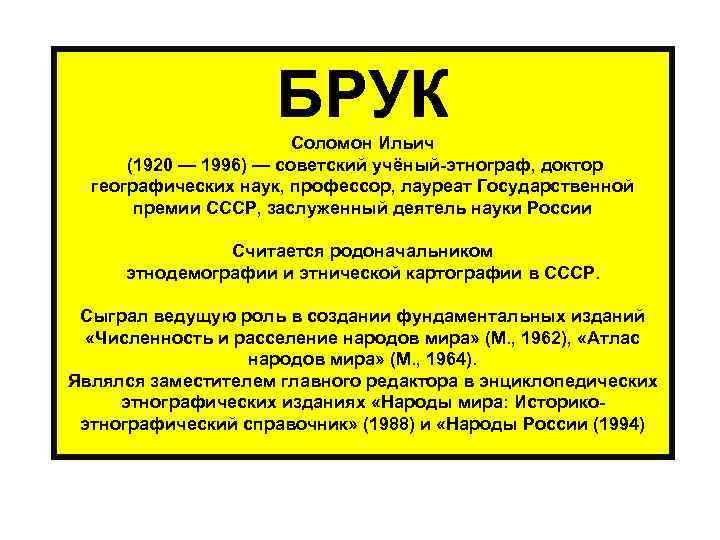 БРУК

Соломон Ильич
(1920 — 1996) — советский учёный-этнограф, доктор географических наук, профессор, лауреат Государственной премии СССР, заслуженный деятель науки России

Считается родоначальником этнодемографии и этнической картографии в СССР.

Сыграл ведущую роль в создании фундаментальных изданий «Численность и расселение народов мира» (М., 1962), «Атлас народов мира» (М., 1964).
Являлся заместителем главного редактора в энциклопедических этнографических изданиях «Народы мира: Историко-этнографический справочник» (1988) и «Народы России (1994)